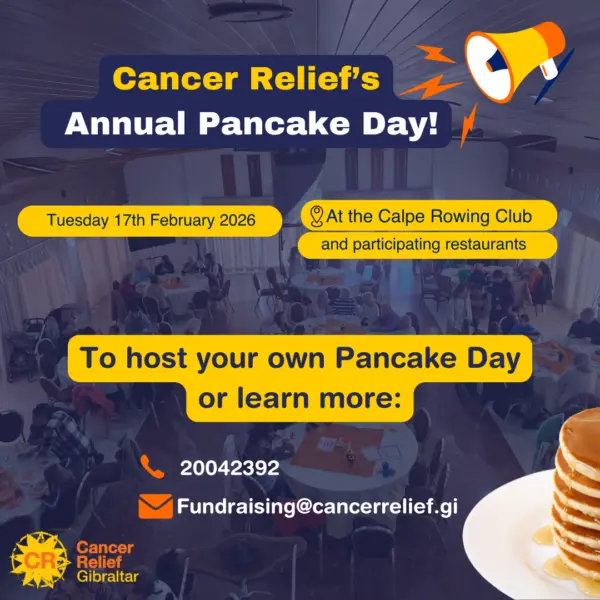 Cancer Relief's
Annual Pancake Day!

Tuesday 17th February 2026

At the Calpe Rowing Club
and participating restaurants

To host your own Pancake Day or learn more:

20042392

Fundraising@cancerrelief.gi

CR Cancer Relief Gibraltar